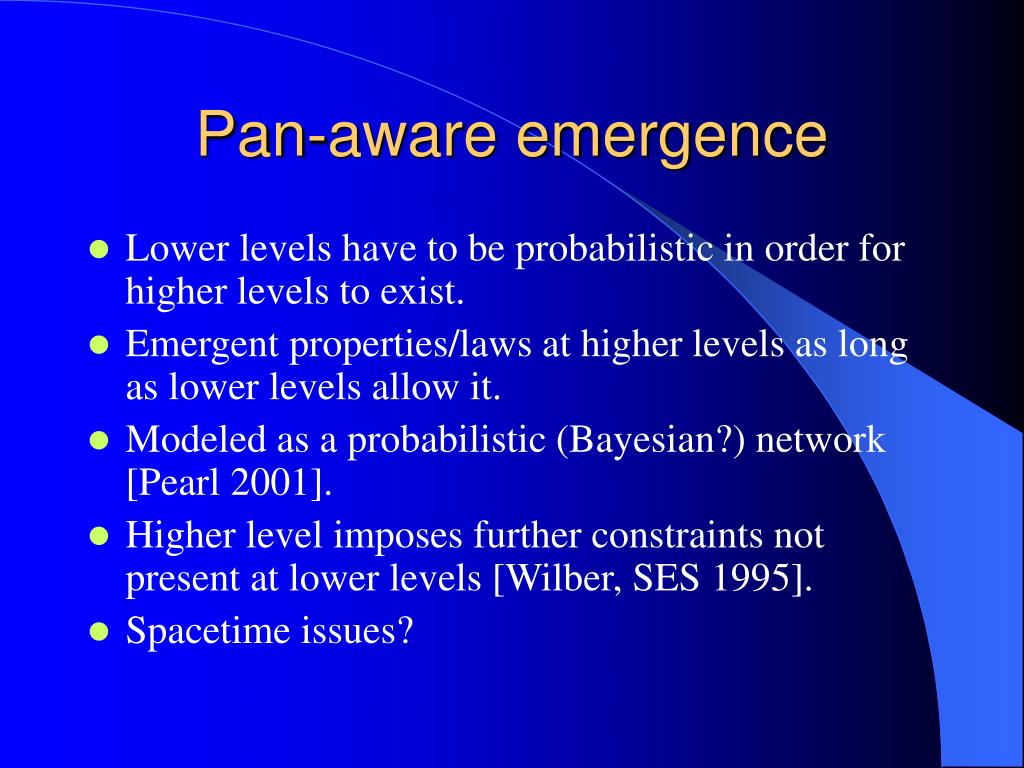 Pan-aware emergence

- Lower levels have to be probabilistic in order for higher levels to exist.
- Emergent properties/laws at higher levels as long as lower levels allow it.
- Modeled as a probabilistic (Bayesian?) network [Pearl 2001].
- Higher level imposes further constraints not present at lower levels [Wilber, SES 1995].
- Spacetime issues?